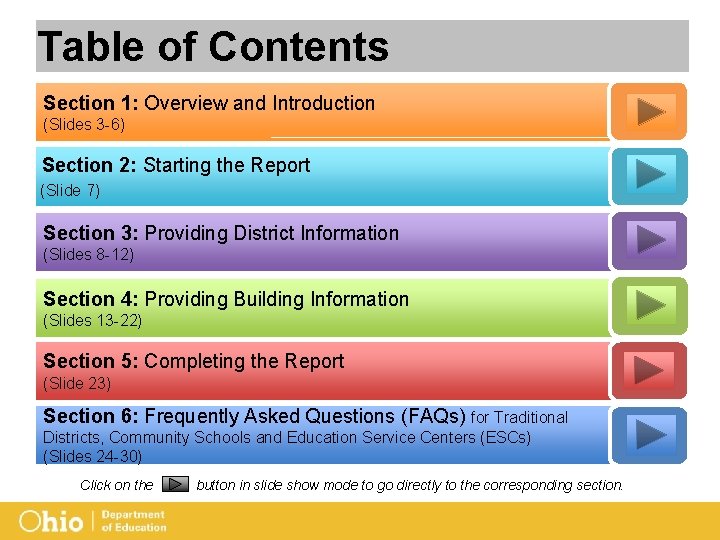 Table of Contents

Section 1: Overview and Introduction
(Slides 3-6)

Section 2: Starting the Report
(Slide 7)

Section 3: Providing District Information
(Slides 8-12)

Section 4: Providing Building Information
(Slides 13-22)

Section 5: Completing the Report
(Slide 23)

Section 6: Frequently Asked Questions (FAQs) for Traditional Districts, Community Schools and Education Service Centers (ESCs)
(Slides 24-30)

Click on the button in slide show mode to go directly to the corresponding section.

Ohio | Department of Education